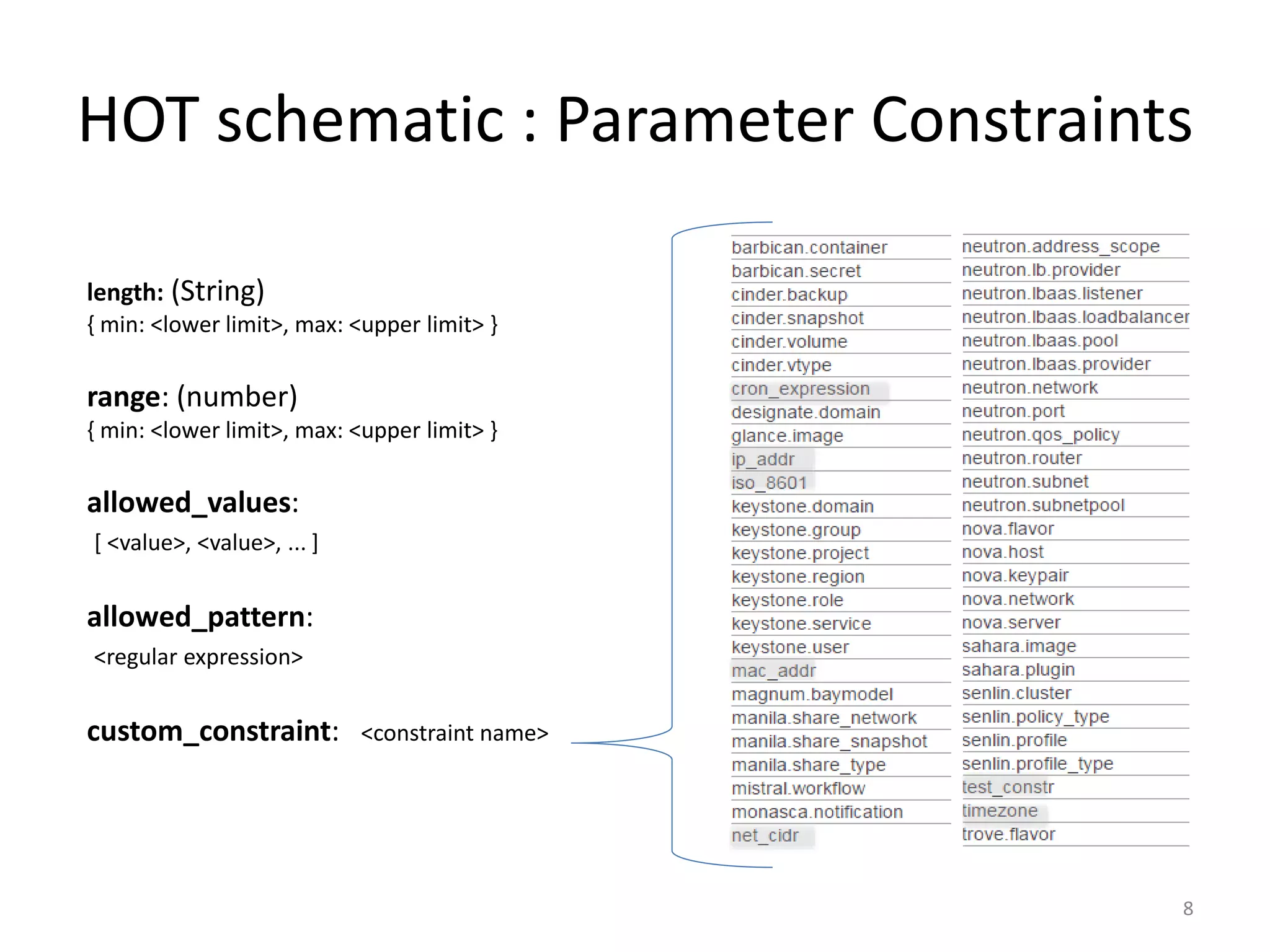 HOT schematic : Parameter Constraints

length: (String)
{ min: <lower limit>, max: <upper limit> }

range: (number)
{ min: <lower limit>, max: <upper limit> }

allowed_values:
[ <value>, <value>, ... ]

allowed_pattern:
<regular expression>

custom_constraint: <constraint name>

barbican.container
barbican.secret
cinder.backup
cinder.snapshot
cinder.volume
cinder.vtype
cron_expression
designate.domain
glance.image
ip_addr
iso_8601
keystone.domain
keystone.group
keystone.project
keystone.region
keystone.role
keystone.service
keystone.user
mac_addr
magnum.baymodel
manila.share_network
manila.share_snapshot
manila.share_type
mistral.workflow
monasca.notification
net_cidr

neutron.address_scope
neutron.lb.provider
neutron.lbaas.listener
neutron.lbaas.loadbalancer
neutron.lbaas.pool
neutron.lbaas.provider
neutron.network
neutron.port
neutron.qos_policy
neutron.router
neutron.subnet
neutron.subnetpool
nova.flavor
nova.host
nova.keypair
nova.network
nova.server
sahara.image
sahara.plugin
senlin.cluster
senlin.policy_type
senlin.profile
senlin.profile_type
test_constr
timezone
trove.flavor

8